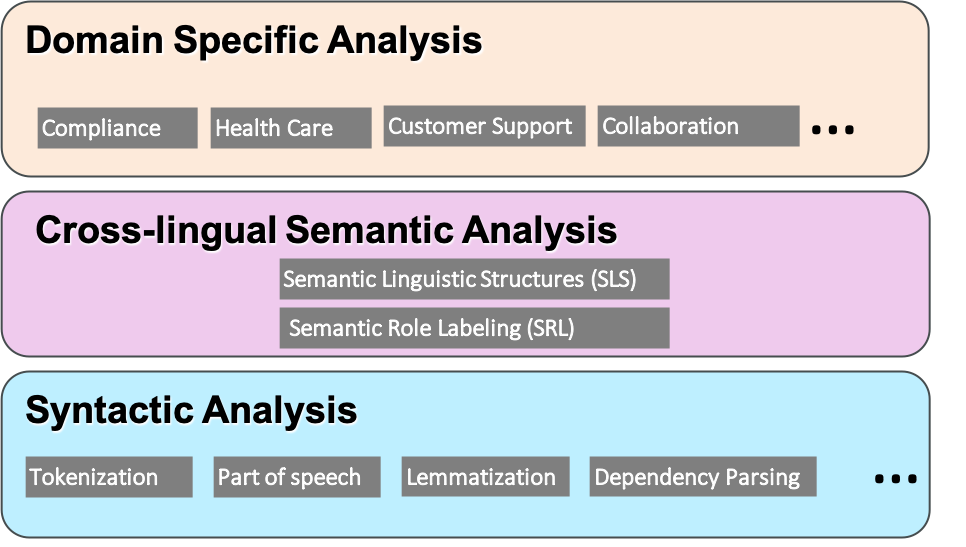 Domain Specific Analysis

Compliance
Health Care
Customer Support
Collaboration
...

Cross-lingual Semantic Analysis

Semantic Linguistic Structures (SLS)
Semantic Role Labeling (SRL)

Syntactic Analysis

Tokenization
Part of speech
Lemmatization
Dependency Parsing
...